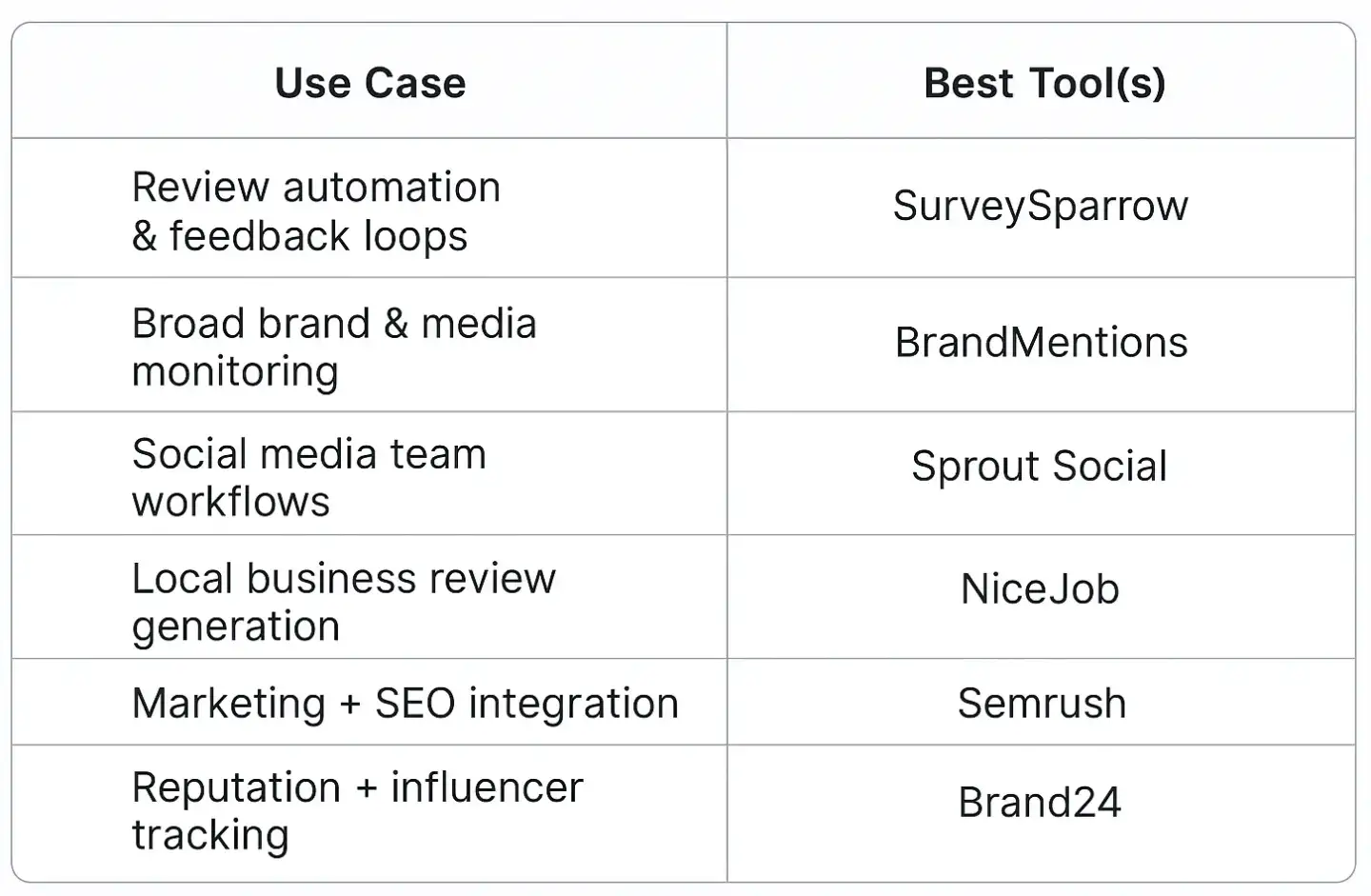 | Use Case | Best Tool(s) |
|---|---|
| Review automation & feedback loops | SurveySparrow |
| Broad brand & media monitoring | BrandMentions |
| Social media team workflows | Sprout Social |
| Local business review generation | NiceJob |
| Marketing + SEO integration | Semrush |
| Reputation + influencer tracking | Brand24 |